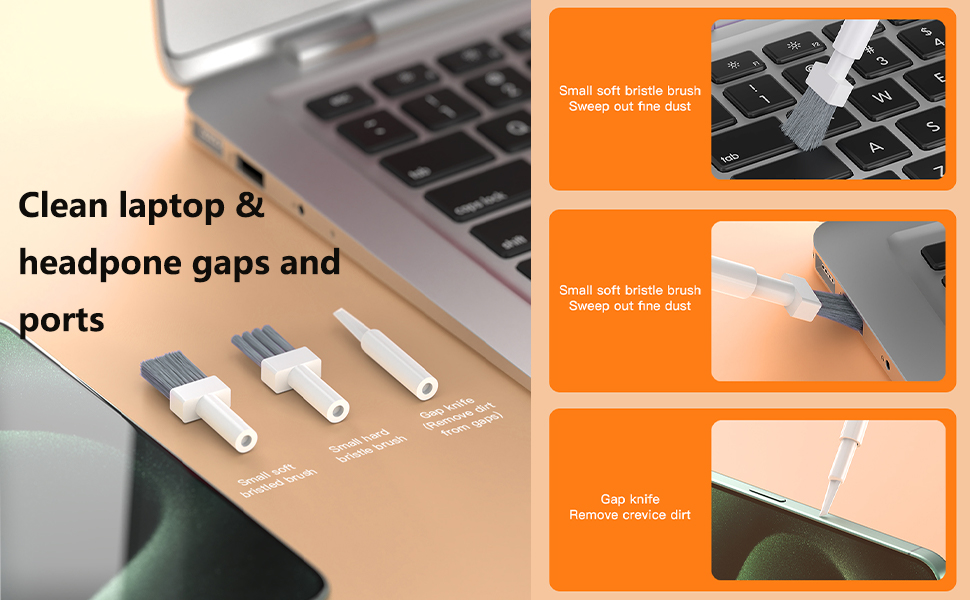 Clean laptop & headpone gaps and ports

Small soft bristled brush

Small hard bristle brush

Gap knife (Remove dirt from gaps)

Small soft bristle brush
Sweep out fine dust

Small soft bristle brush
Sweep out fine dust

Gap knife
Remove crevice dirt